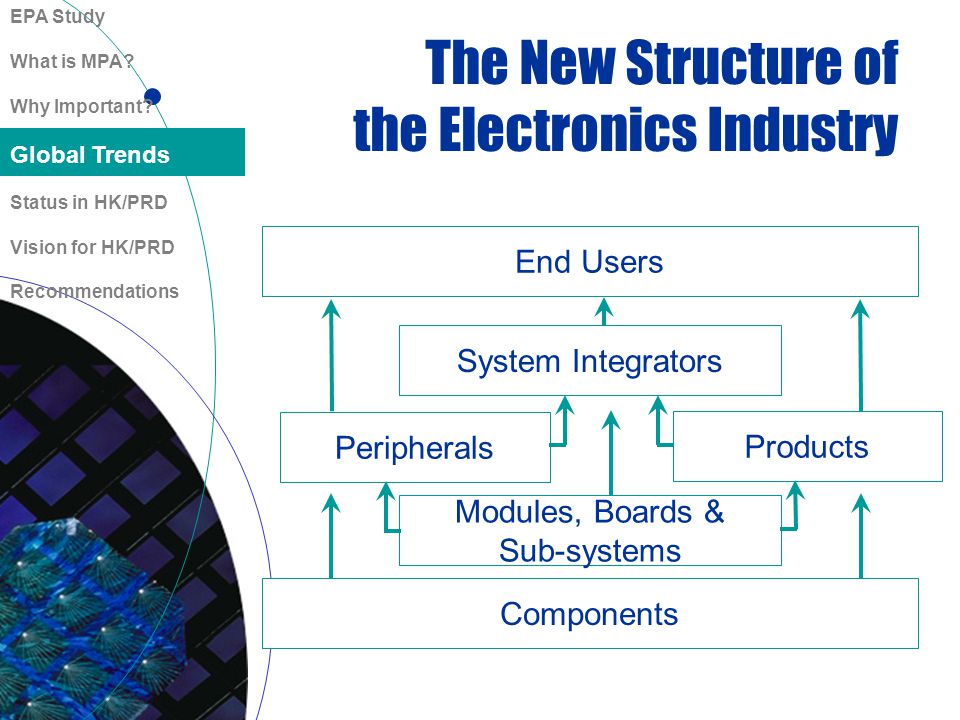 EPA Study

What is MPA?

Why Important?

Global Trends

Status in HK/PRD

Vision for HK/PRD

Recommendations

The New Structure of the Electronics Industry

End Users

System Integrators

Peripherals

Products

Modules, Boards & Sub-systems

Components